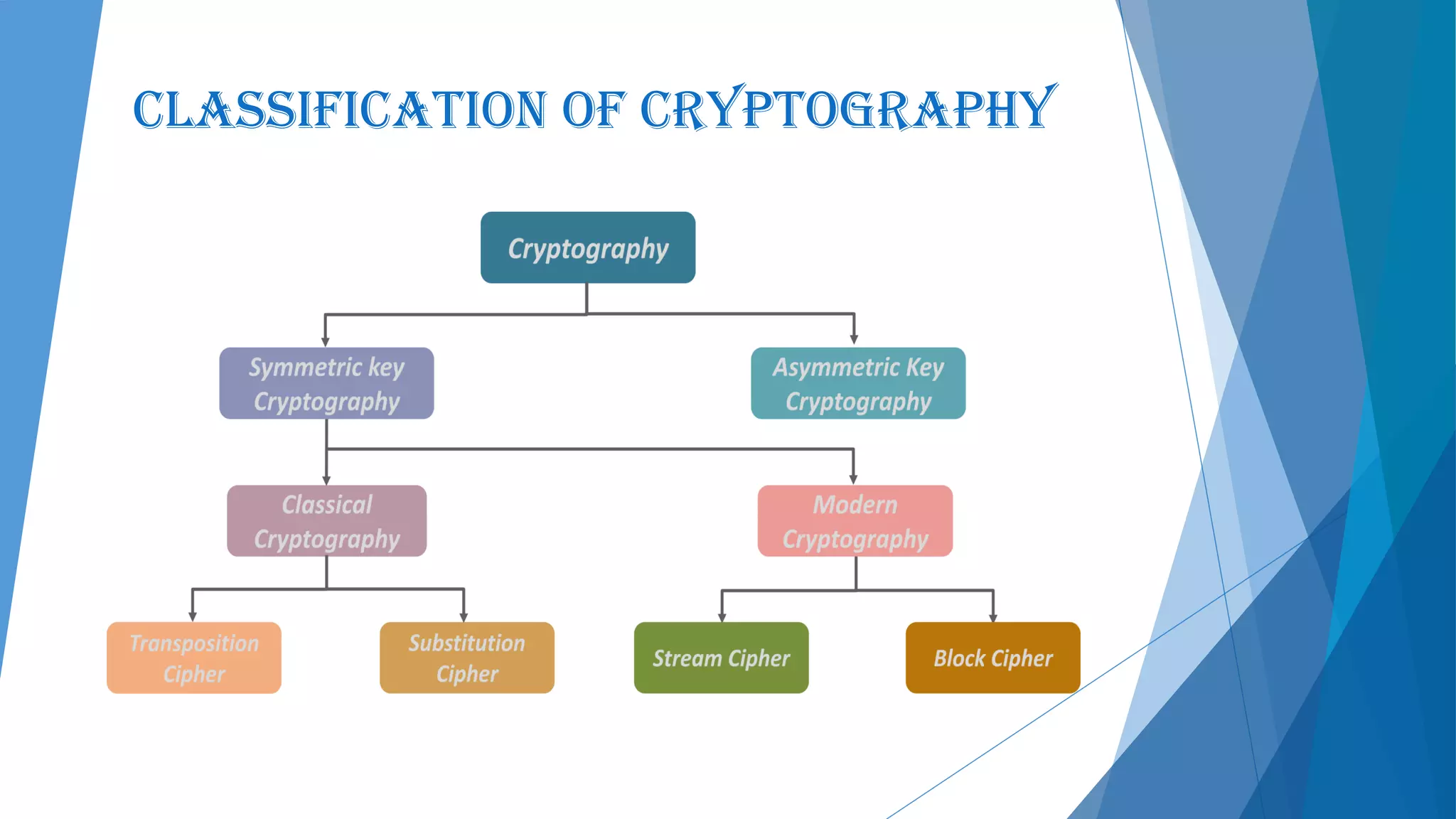 CLASSIFICATION OF CRYPTOGRAPHY

Cryptography

Symmetric key Cryptography

Asymmetric Key Cryptography

Classical Cryptography

Modern Cryptography

Transposition Cipher

Substitution Cipher

Stream Cipher

Block Cipher